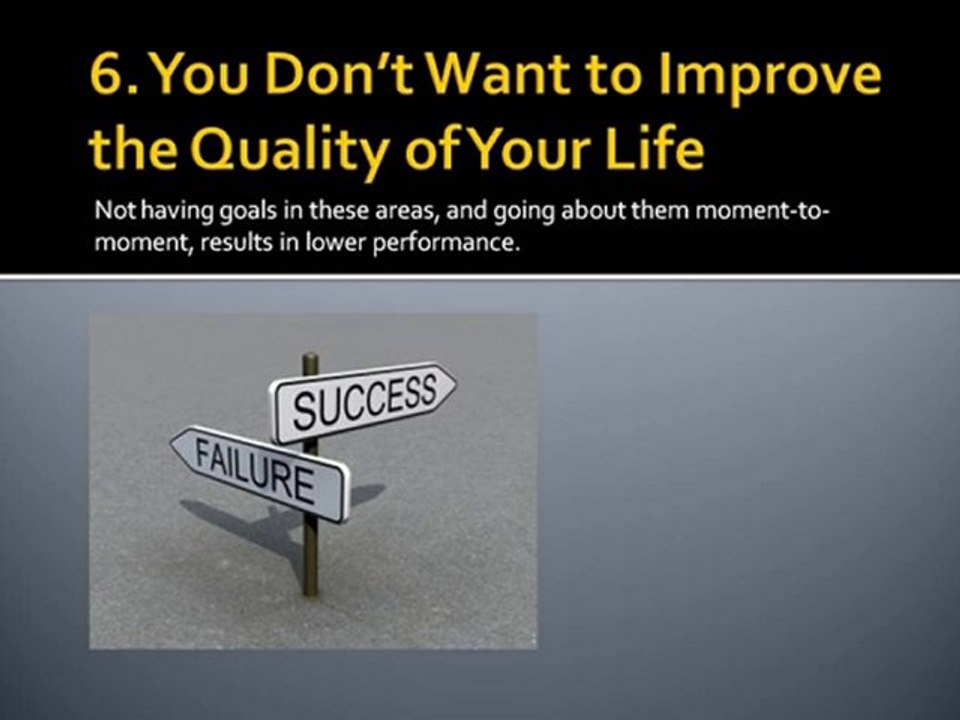 6. You Don't Want to Improve the Quality of Your Life

Not having goals in these areas, and going about them moment-to-moment, results in lower performance.

SUCCESS

FAILURE